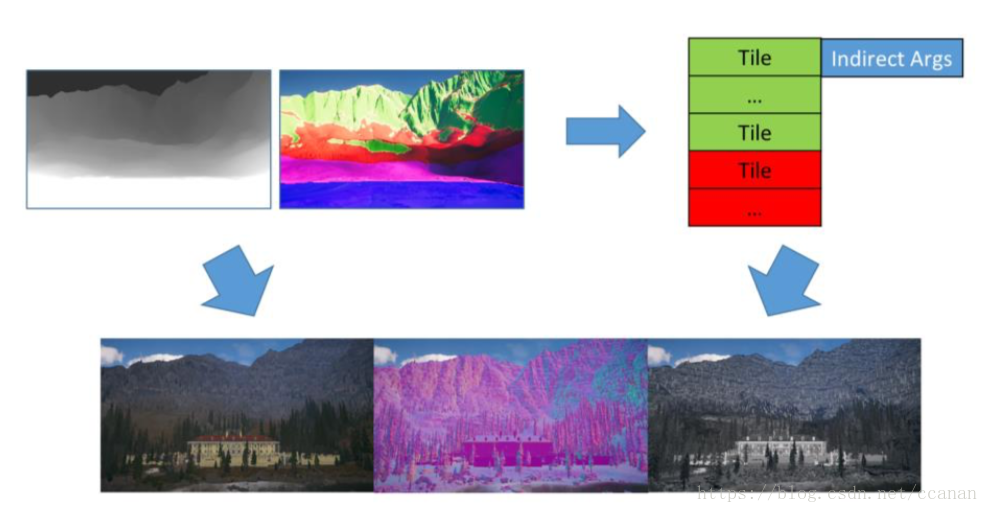 Tile

Indirect Args

...

Tile

Tile

...

https://blog.csdn.net/ccanan